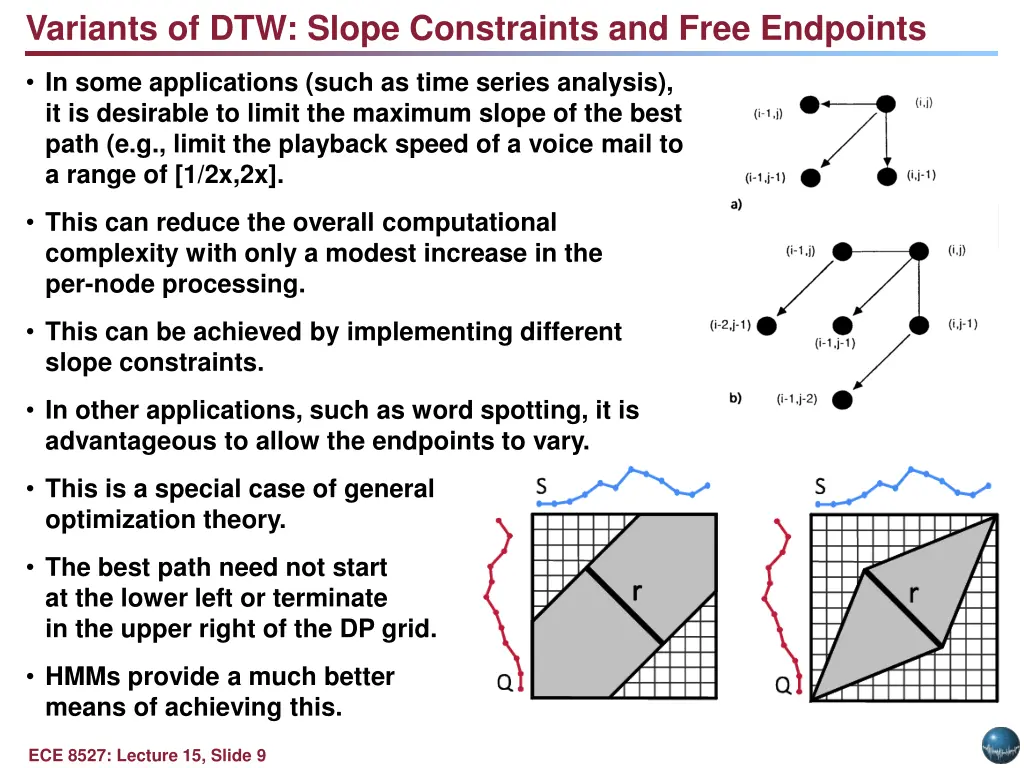 Variants of DTW: Slope Constraints and Free Endpoints

• In some applications (such as time series analysis), it is desirable to limit the maximum slope of the best path (e.g., limit the playback speed of a voice mail to a range of [1/2x,2x].

• This can reduce the overall computational complexity with only a modest increase in the per-node processing.

• This can be achieved by implementing different slope constraints.

• In other applications, such as word spotting, it is advantageous to allow the endpoints to vary.

• This is a special case of general optimization theory.

• The best path need not start at the lower left or terminate in the upper right of the DP grid.

• HMMs provide a much better means of achieving this.

(i-1,j) (i,j)
(i-1,j-1) (i,j-1)
a)

(i-1,j) (i,j)
(i-2,j-1) (i-1,j-1) (i,j-1)
b) (i-1,j-2)

S
r
Q

S
r
Q

ECE 8527: Lecture 15, Slide 9